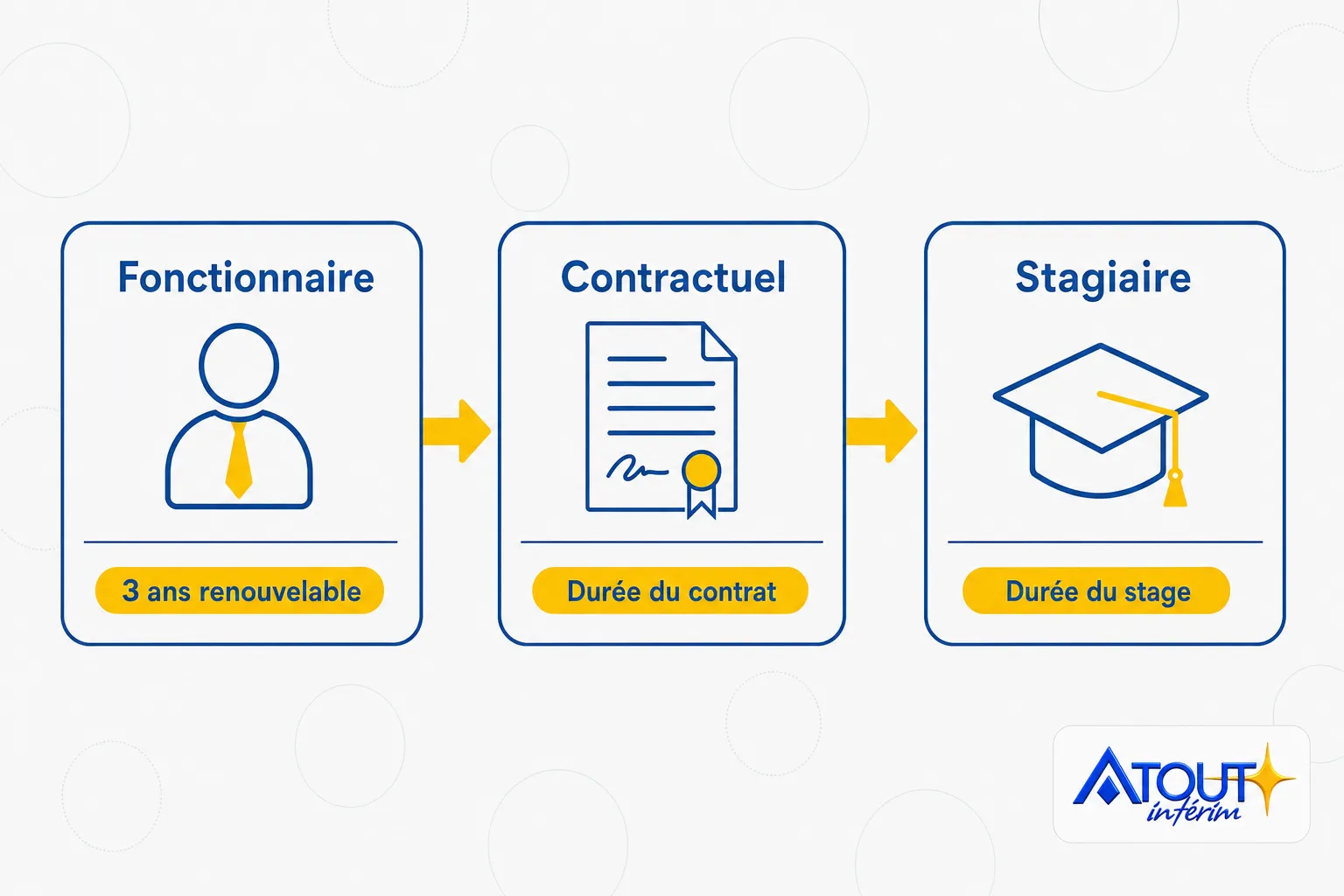 Fonctionnaire

3 ans renouvelable

Contractuel

Durée du contrat

Stagiaire

Durée du stage

ATOUT intérim